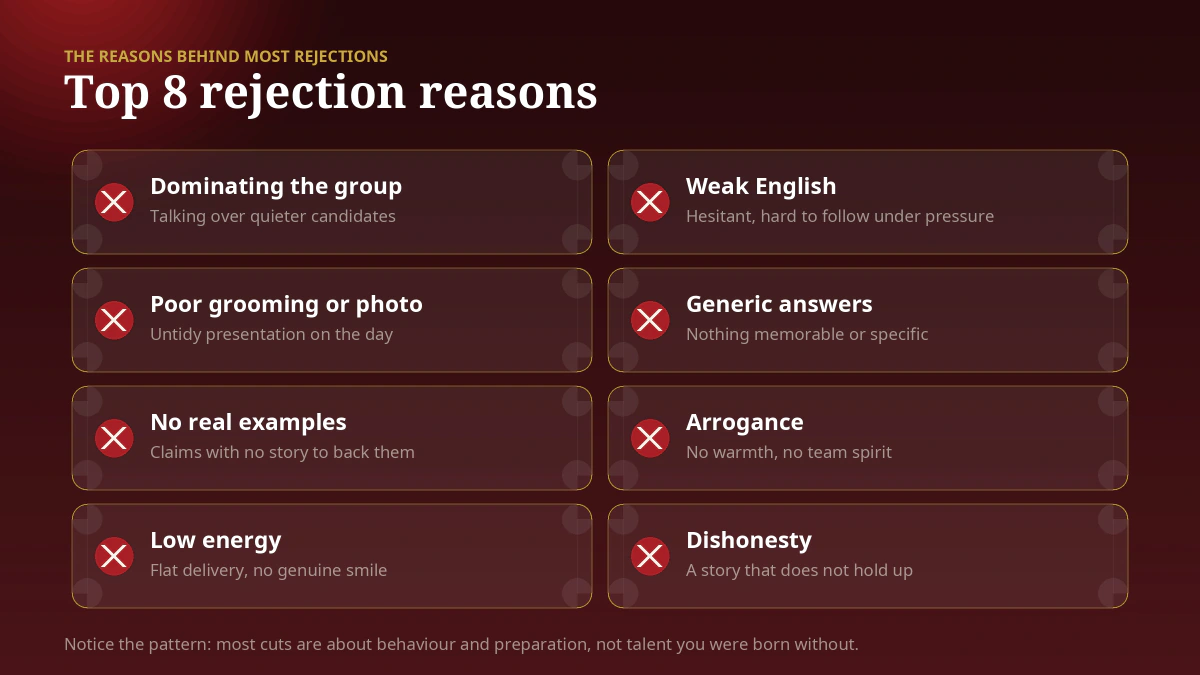 THE REASONS BEHIND MOST REJECTIONS
Top 8 rejection reasons

Dominating the group
Talking over quieter candidates

Poor grooming or photo
Untidy presentation on the day

No real examples
Claims with no story to back them

Low energy
Flat delivery, no genuine smile

Weak English
Hesitant, hard to follow under pressure

Generic answers
Nothing memorable or specific

Arrogance
No warmth, no team spirit

Dishonesty
A story that does not hold up

Notice the pattern: most cuts are about behaviour and preparation, not talent you were born without.